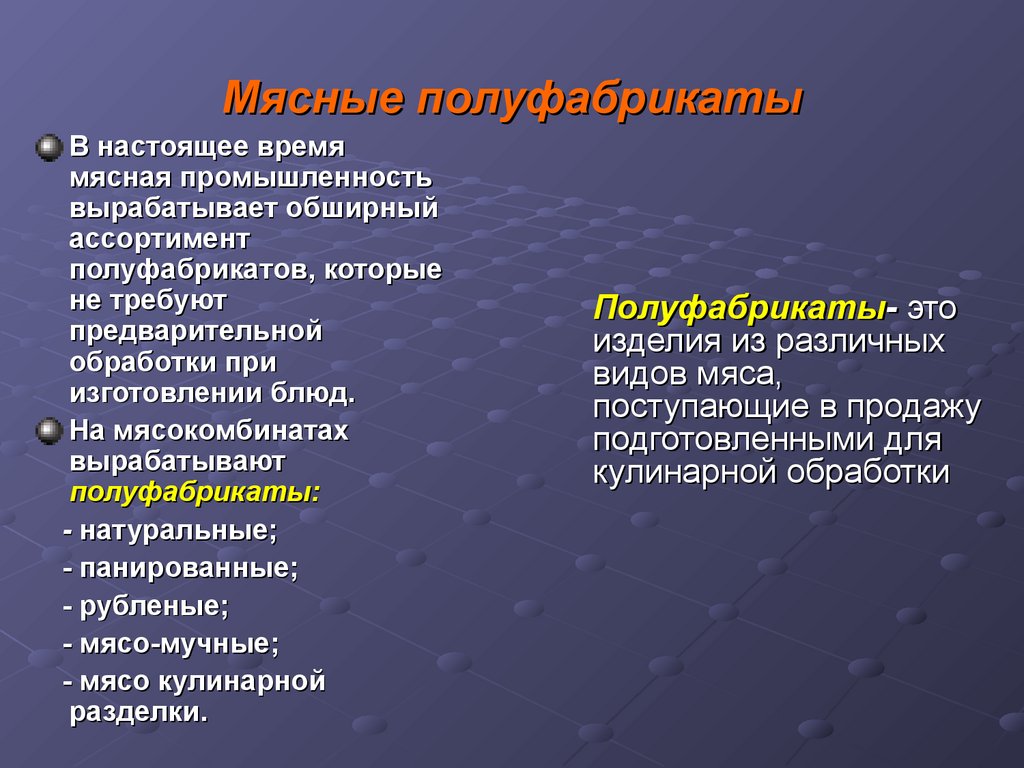 Мясные полуфабрикаты

В настоящее время мясная промышленность вырабатывает обширный ассортимент полуфабрикатов, которые не требуют предварительной обработки при изготовлении блюд.

На мясокомбинатах вырабатывают полуфабрикаты:

- натуральные;

- панированные;

- рубленые;

- мясо-мучные;

- мясо кулинарной разделки.

Полуфабрикаты- это изделия из различных видов мяса, поступающие в продажу подготовленными для кулинарной обработки